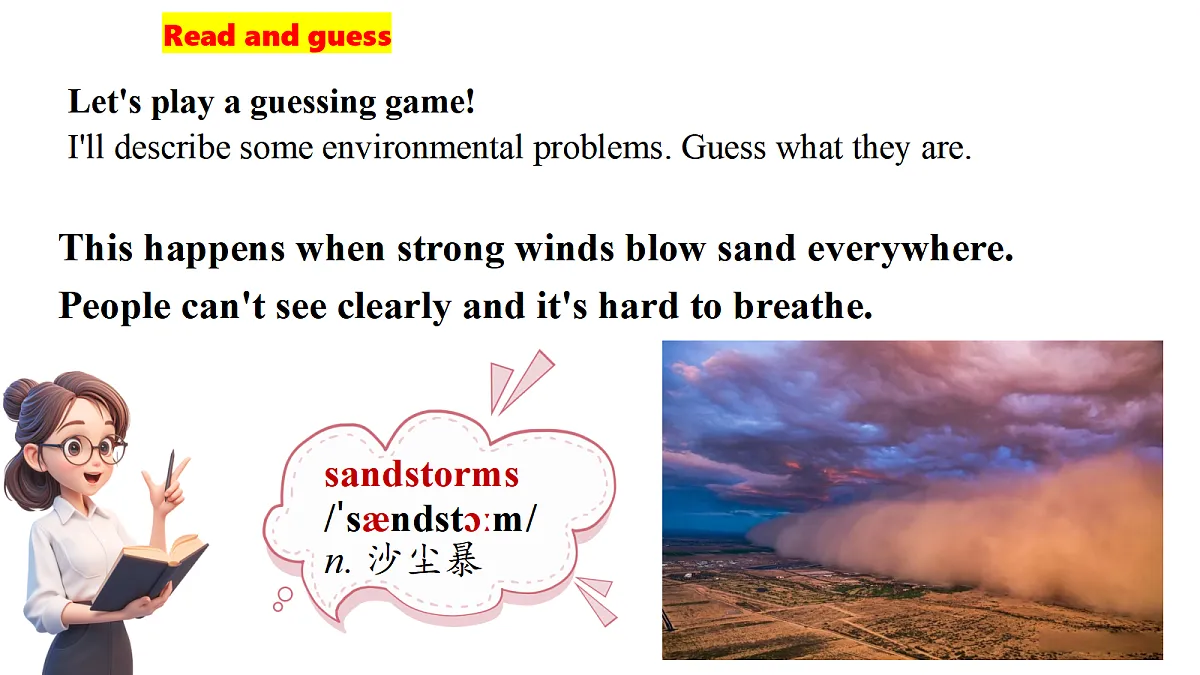 Read and guess

Let's play a guessing game!
I'll describe some environmental problems. Guess what they are.

This happens when strong winds blow sand everywhere. People can't see clearly and it's hard to breathe.

sandstorms
/ˈsændstɔːm/
n. 沙尘暴